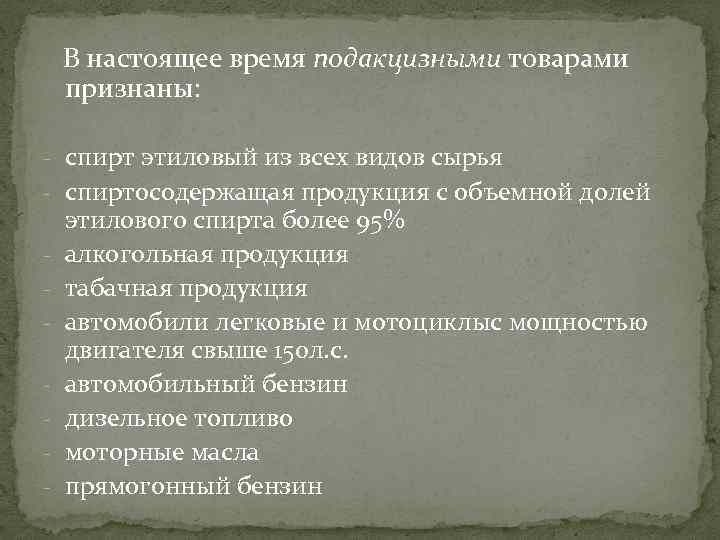 В настоящее время подакцизными товарами признаны:

- спирт этиловый из всех видов сырья
- спиртосодержащая продукция с объемной долей этилового спирта более 95%
- алкогольная продукция
- табачная продукция
- автомобили легковые и мотоциклыс мощностью двигателя свыше 150л.с.
- автомобильный бензин
- дизельное топливо
- моторные масла
- прямогонный бензин